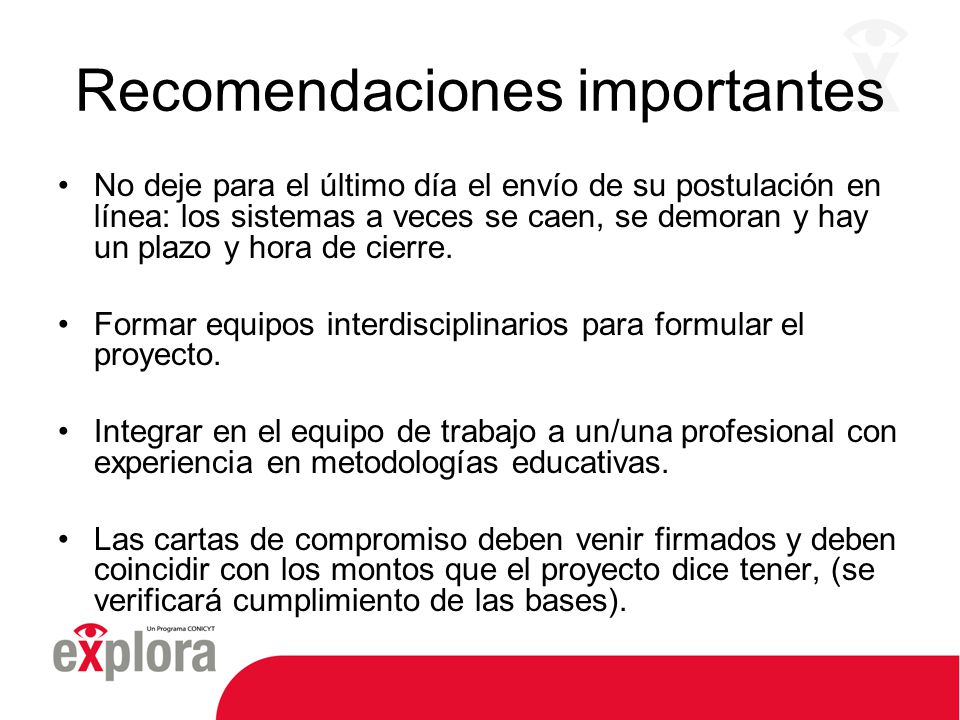 Recomendaciones importantes

• No deje para el último día el envío de su postulación en línea: los sistemas a veces se caen, se demoran y hay un plazo y hora de cierre.

• Formar equipos interdisciplinarios para formular el proyecto.

• Integrar en el equipo de trabajo a un/una profesional con experiencia en metodologías educativas.

• Las cartas de compromiso deben venir firmados y deben coincidir con los montos que el proyecto dice tener, (se verificará cumplimiento de las bases).

Un Programa CONICYT
explora